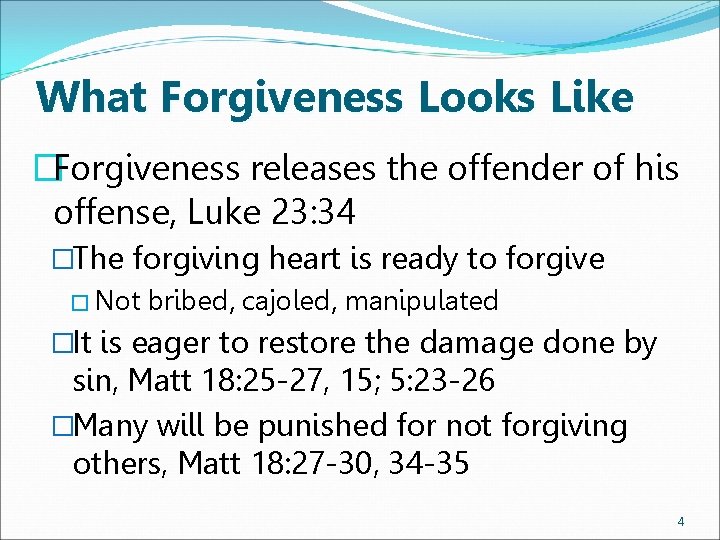 What Forgiveness Looks Like

□Forgiveness releases the offender of his offense, Luke 23:34

□The forgiving heart is ready to forgive

□ Not bribed, cajoled, manipulated

□It is eager to restore the damage done by sin, Matt 18:25-27, 15; 5:23-26

□Many will be punished for not forgiving others, Matt 18:27-30, 34-35

4